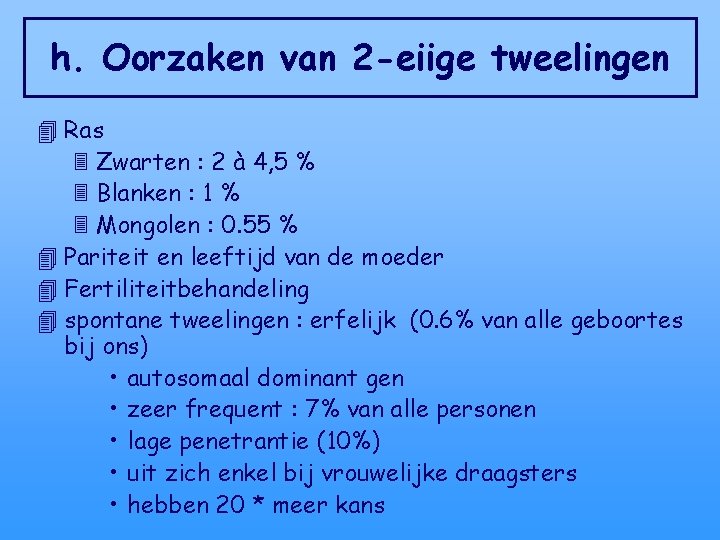 h. Oorzaken van 2-eiige tweelingen

Ras
Zwarten : 2 à 4,5 %
Blanken : 1 %
Mongolen : 0.55 %
Pariteit en leeftijd van de moeder
Fertiliteitbehandeling
spontane tweelingen : erfelijk (0.6% van alle geboortes bij ons)
• autosomaal dominant gen
• zeer frequent : 7% van alle personen
• lage penetrantie (10%)
• uit zich enkel bij vrouwelijke draagsters
• hebben 20 * meer kans